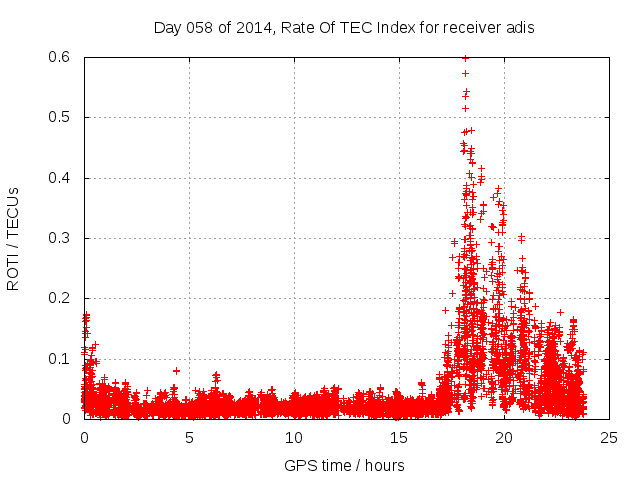 Day 058 of 2014, Rate Of TEC Index for receiver adis

ROTI / TECUs

0.6
0.5
0.4
0.3
0.2
0.1
0

0
5
10
15
20
25

GPS time / hours